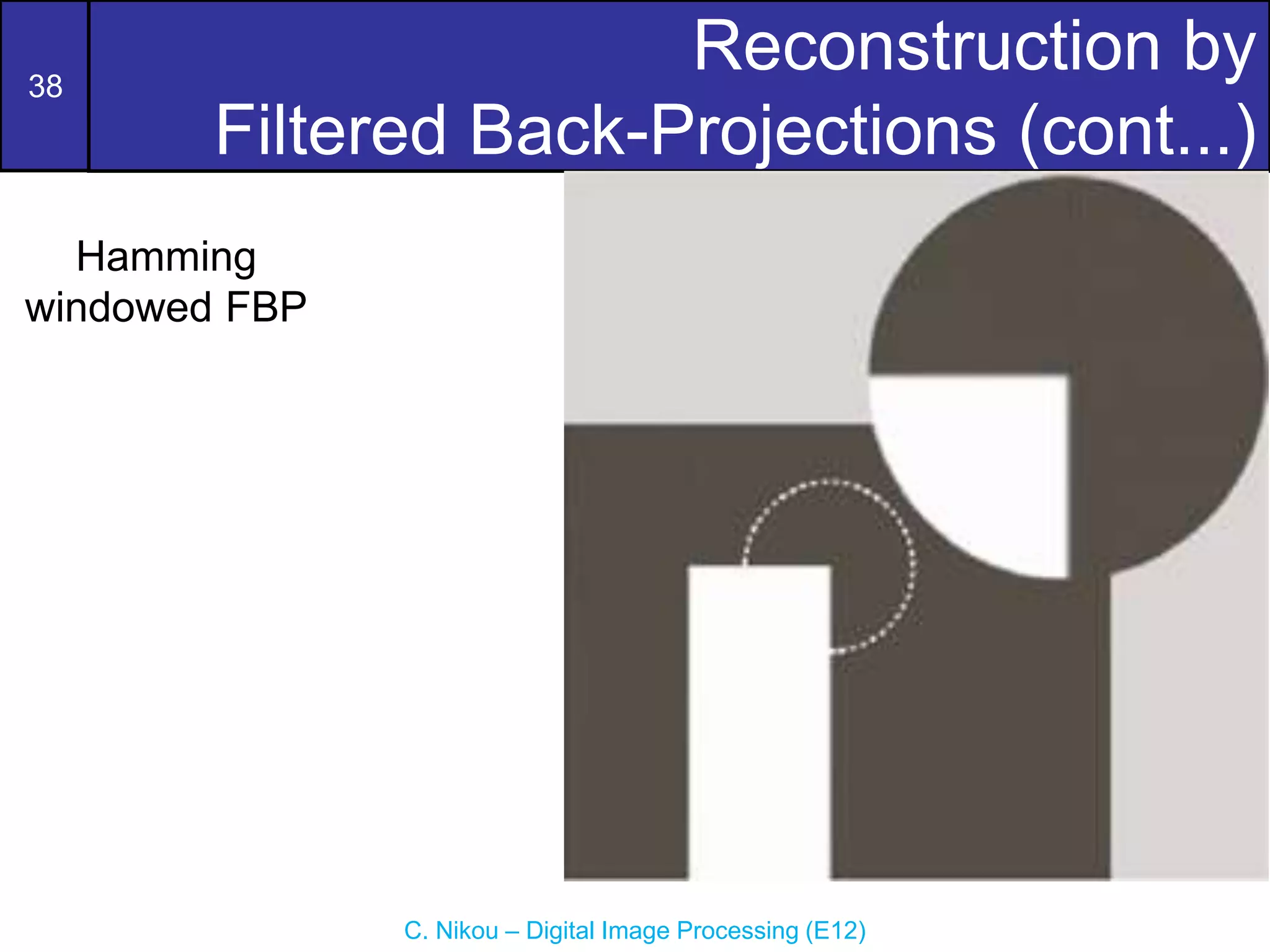 38

Reconstruction by Filtered Back-Projections (cont...)

Hamming windowed FBP

C. Nikou – Digital Image Processing (E12)